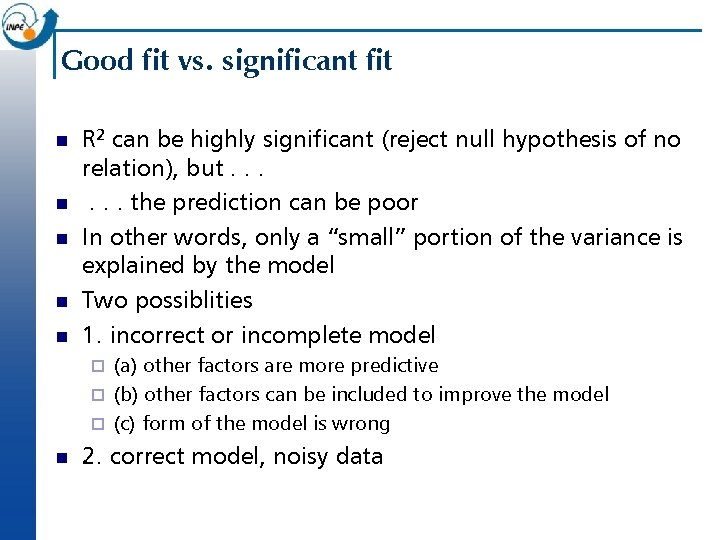 INPE

Good fit vs. significant fit

- $R^2$ can be highly significant (reject null hypothesis of no relation), but . . .
- . . . the prediction can be poor
- In other words, only a “small” portion of the variance is explained by the model
- Two possiblities
- 1. incorrect or incomplete model
  - (a) other factors are more predictive
  - (b) other factors can be included to improve the model
  - (c) form of the model is wrong
- 2. correct model, noisy data